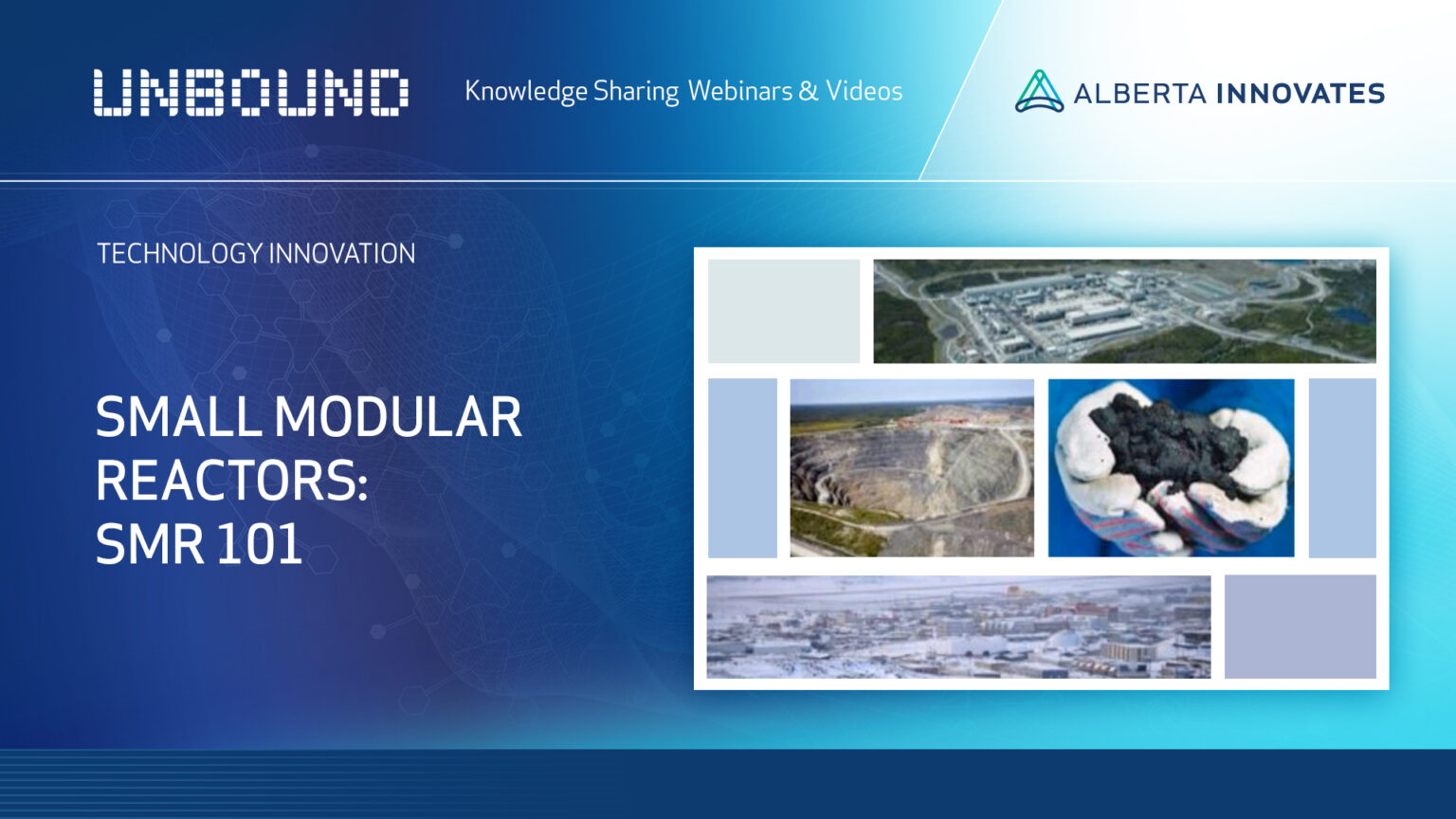 UNBOUND

Knowledge Sharing Webinars & Videos

ALBERTA INNOVATES

TECHNOLOGY INNOVATION

SMALL MODULAR REACTORS: SMR 101